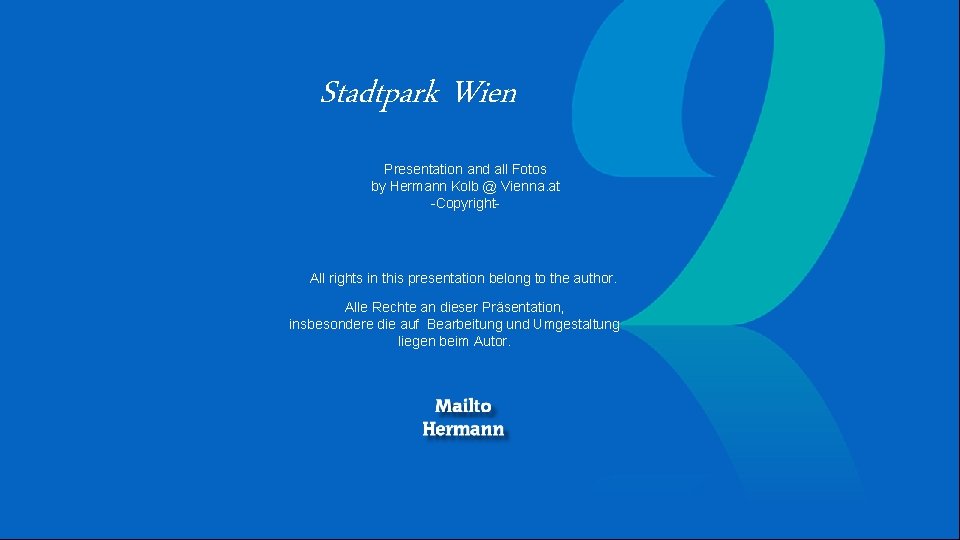 Stadtpark Wien

Presentation and all Fotos
by Hermann Kolb @ Vienna.at
-Copyright-

All rights in this presentation belong to the author.

Alle Rechte an dieser Präsentation, insbesondere die auf Bearbeitung und Umgestaltung liegen beim Autor.

Mailto
Hermann